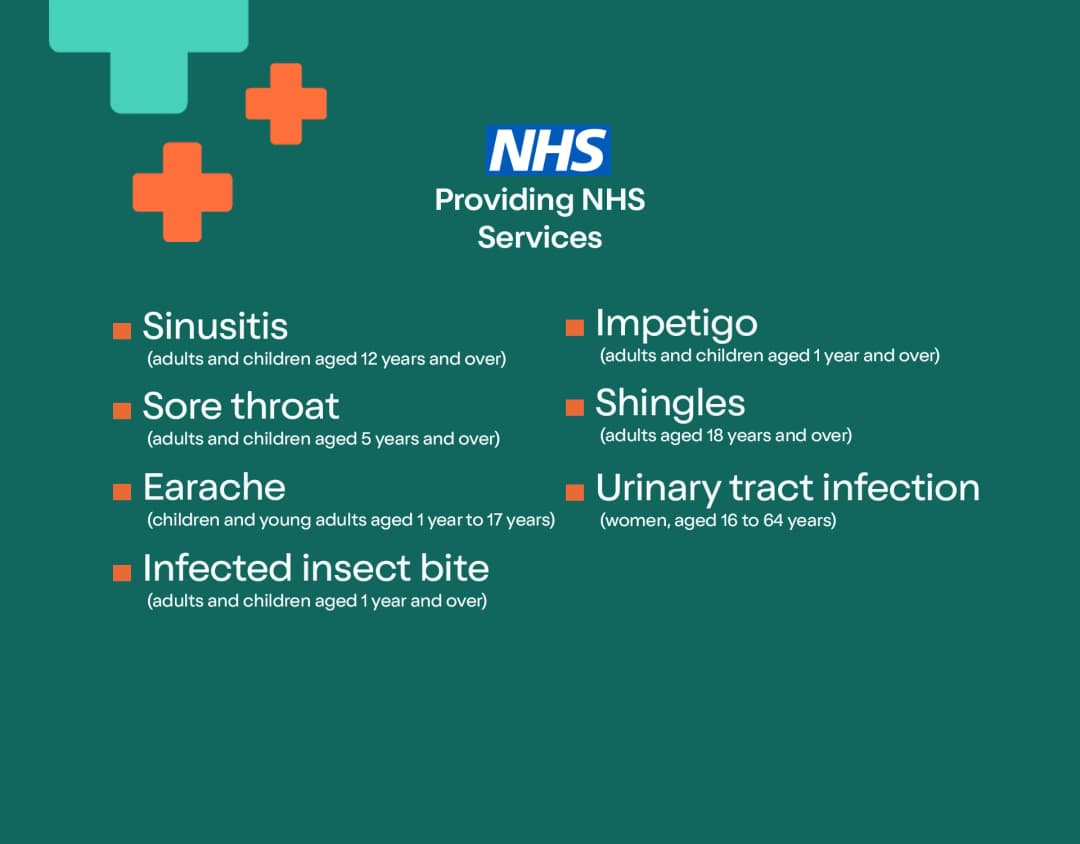 NHS
Providing NHS Services

Sinusitis
(adults and children aged 12 years and over)

Sore throat
(adults and children aged 5 years and over)

Earache
(children and young adults aged 1 year to 17 years)

Infected insect bite
(adults and children aged 1 year and over)

Impetigo
(adults and children aged 1 year and over)

Shingles
(adults aged 18 years and over)

Urinary tract infection
(women, aged 16 to 64 years)